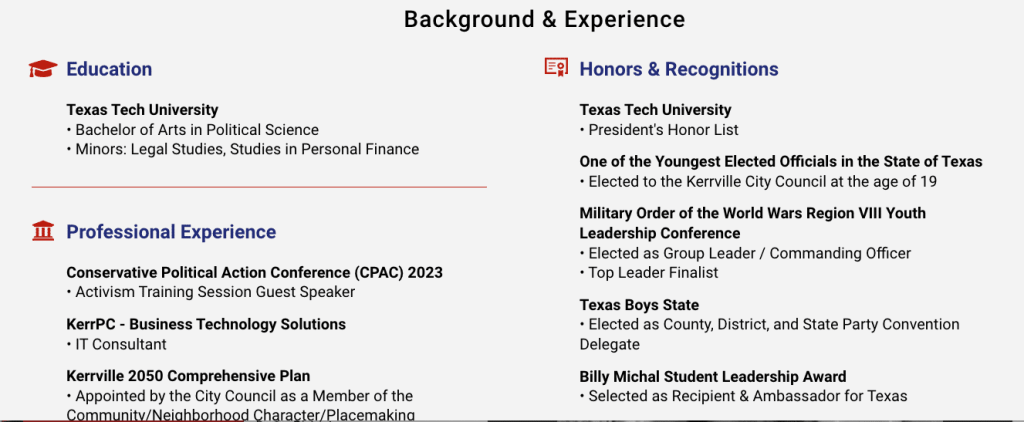 Background & Experience

Education

Texas Tech University
• Bachelor of Arts in Political Science
• Minors: Legal Studies, Studies in Personal Finance

Professional Experience

Conservative Political Action Conference (CPAC) 2023
• Activism Training Session Guest Speaker

KerrPC - Business Technology Solutions
• IT Consultant

Kerrville 2050 Comprehensive Plan
• Appointed by the City Council as a Member of the Community/Neighborhood Character/Placemaking

Honors & Recognitions

Texas Tech University
• President's Honor List

One of the Youngest Elected Officials in the State of Texas
• Elected to the Kerrville City Council at the age of 19

Military Order of the World Wars Region VIII Youth Leadership Conference
• Elected as Group Leader / Commanding Officer
• Top Leader Finalist

Texas Boys State
• Elected as County, District, and State Party Convention Delegate

Billy Michal Student Leadership Award
• Selected as Recipient & Ambassador for Texas